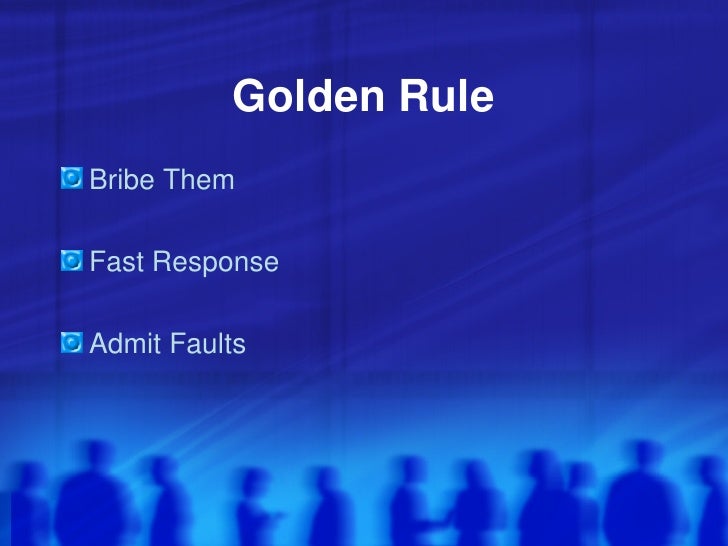 Golden Rule

Bribe Them

Fast Response

Admit Faults